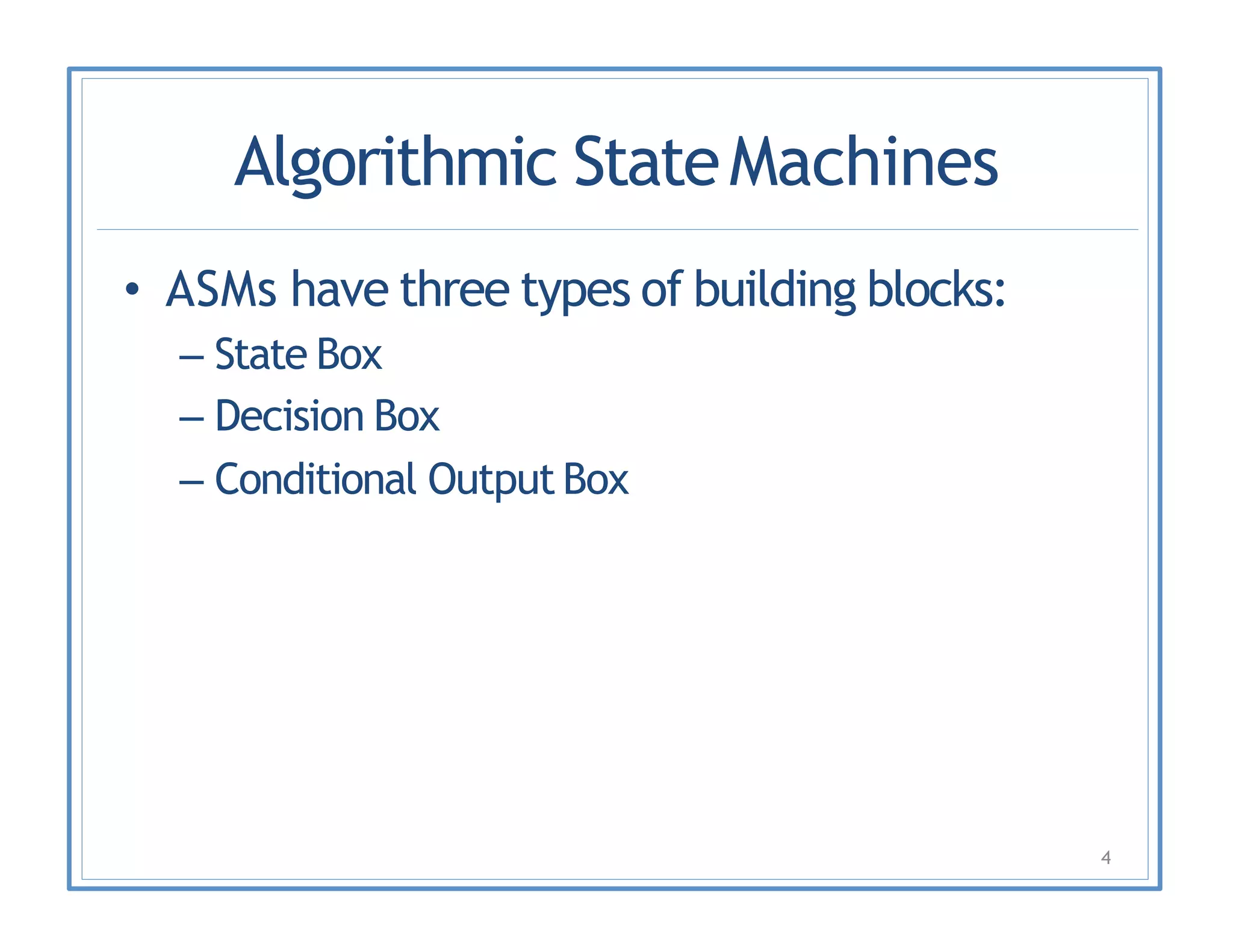 Algorithmic State Machines

• ASMs have three types of building blocks:
  – State Box
  – Decision Box
  – Conditional Output Box

4